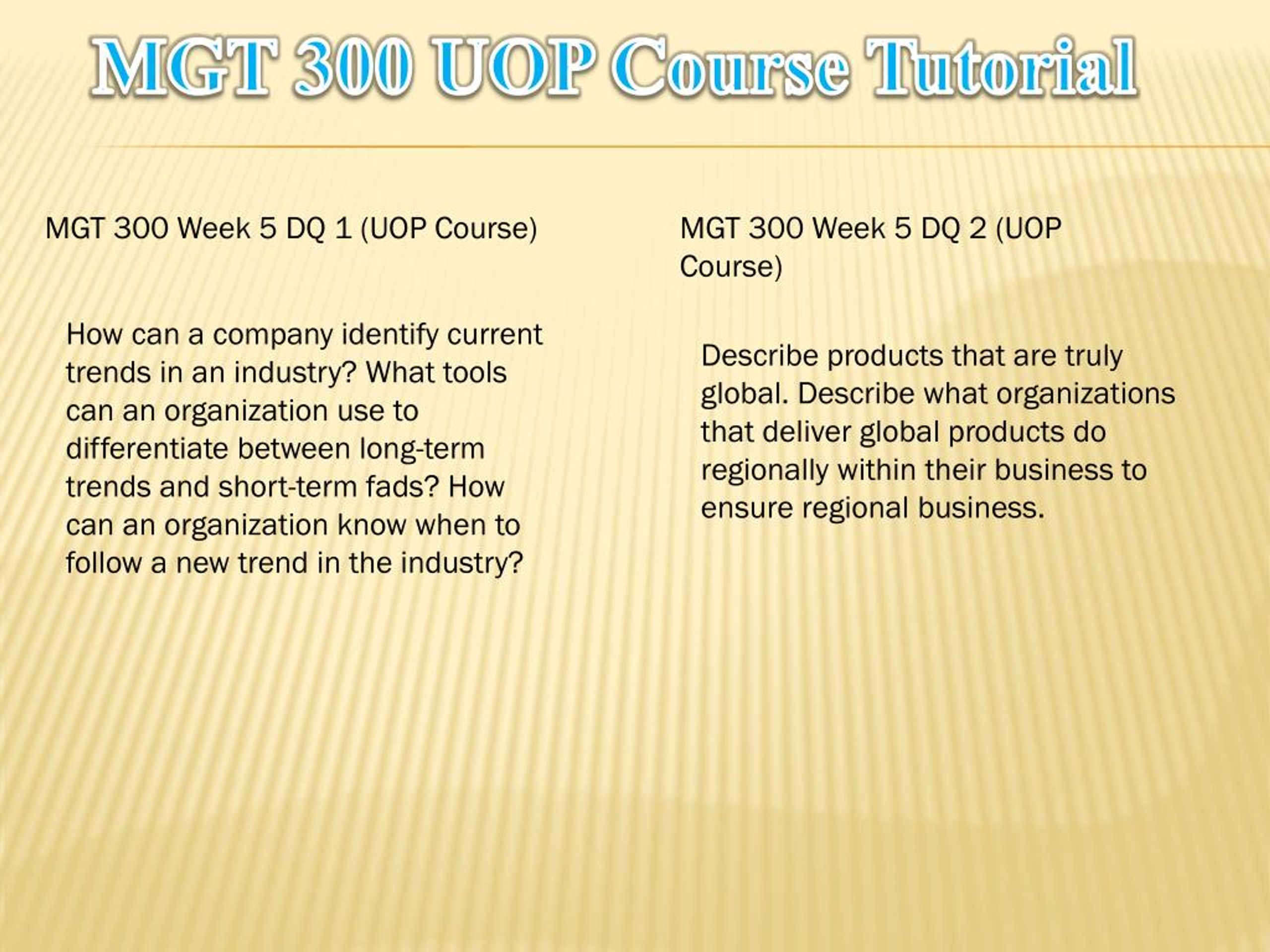 MGT 300 UOP Course Tutorial

MGT 300 Week 5 DQ 1 (UOP Course)

How can a company identify current trends in an industry? What tools can an organization use to differentiate between long-term trends and short-term fads? How can an organization know when to follow a new trend in the industry?

MGT 300 Week 5 DQ 2 (UOP Course)

Describe products that are truly global. Describe what organizations that deliver global products do regionally within their business to ensure regional business.